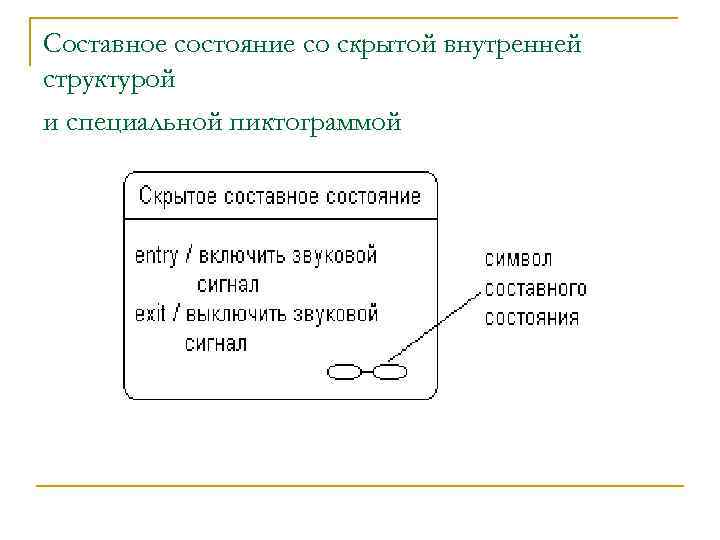 Составное состояние со скрытой внутренней структурой
и специальной пиктограммой

Скрытое составное состояние

entry / включить звуковой сигнал
exit / выключить звуковой сигнал

символ составного состояния